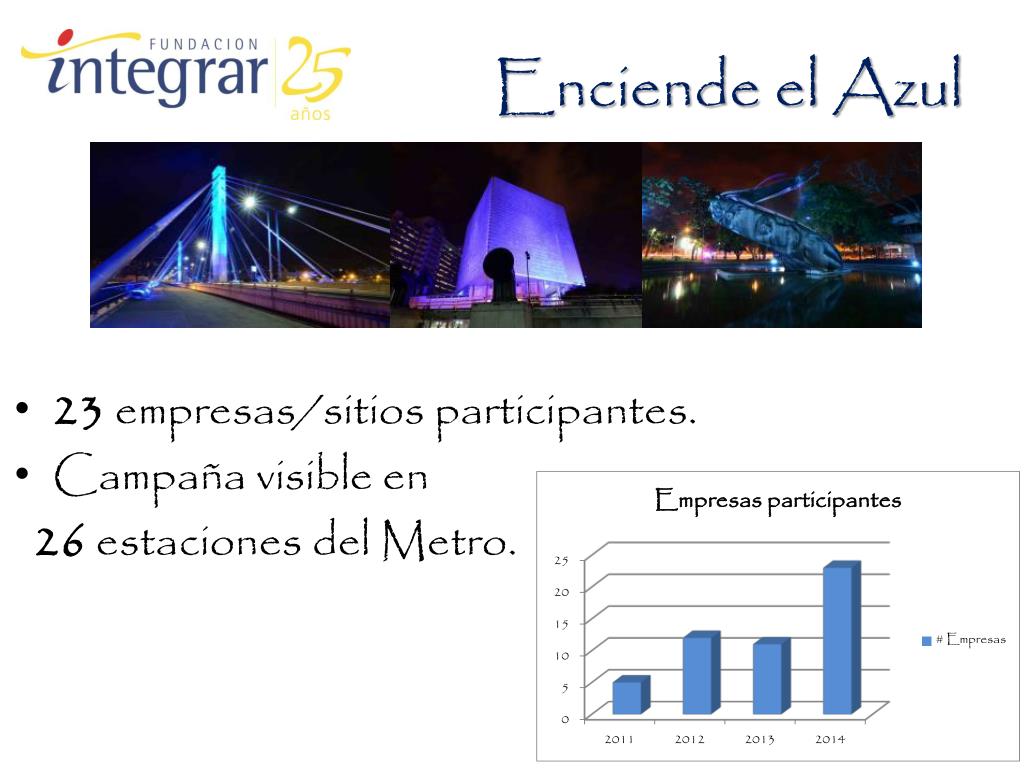 FUNDACION integrar 25 años

Enciende el Azul

• 23 empresas/sitios participantes.
• Campaña visible en 26 estaciones del Metro.

Empresas participantes

25
20
15
10
5
0

2011 2012 2013 2014

# Empresas